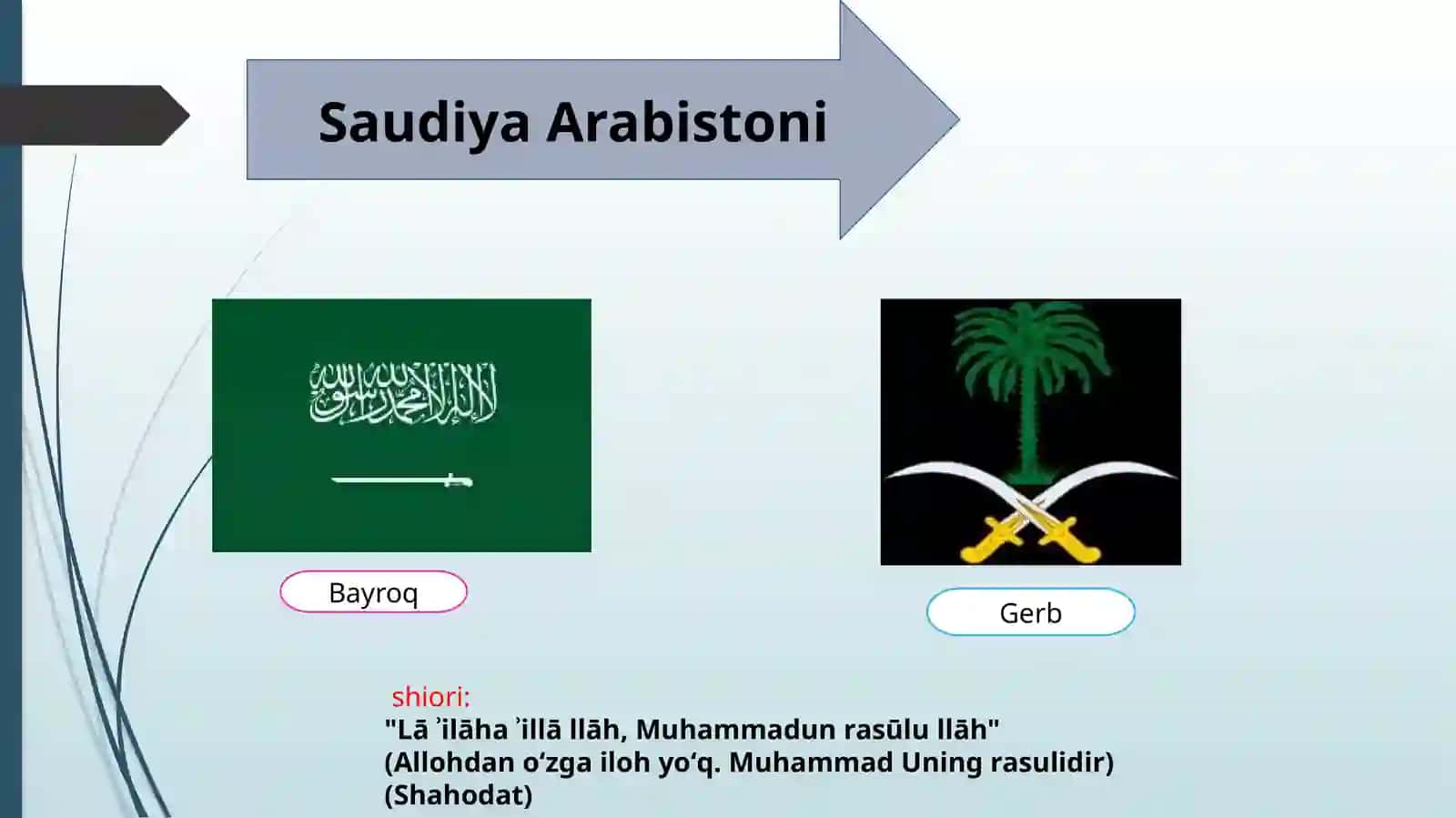 Saudiya Arabistoni

لا إله إلا الله محمد رسول الله

Bayroq

Gerb

shiori:
"Lā ʾilāha ʾillā llāh, Muhammadun rasūlu llāh"
(Allohdan oʻzga iloh yoʻq. Muhammad Uning rasulidir)
(Shahodat)